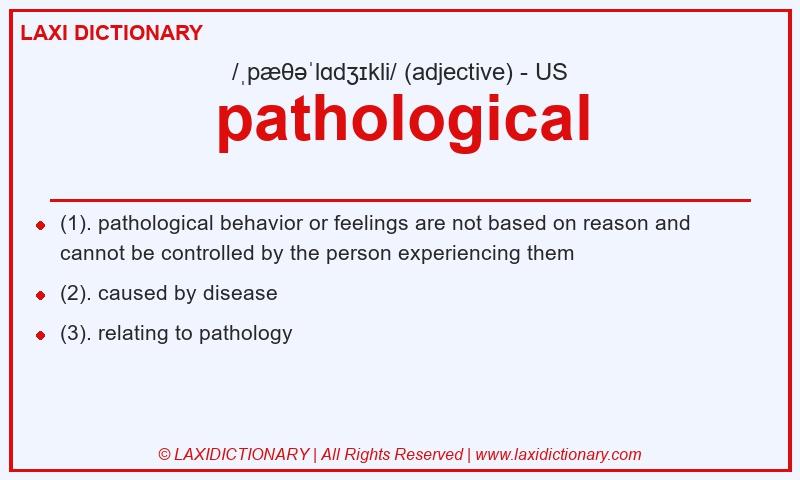 LAXI DICTIONARY

/ˌpæθəˈlɑdʒɪkli/ (adjective) - US

pathological

- (1). pathological behavior or feelings are not based on reason and cannot be controlled by the person experiencing them
- (2). caused by disease
- (3). relating to pathology

© LAXIDICTIONARY | All Rights Reserved | www.laxidictionary.com